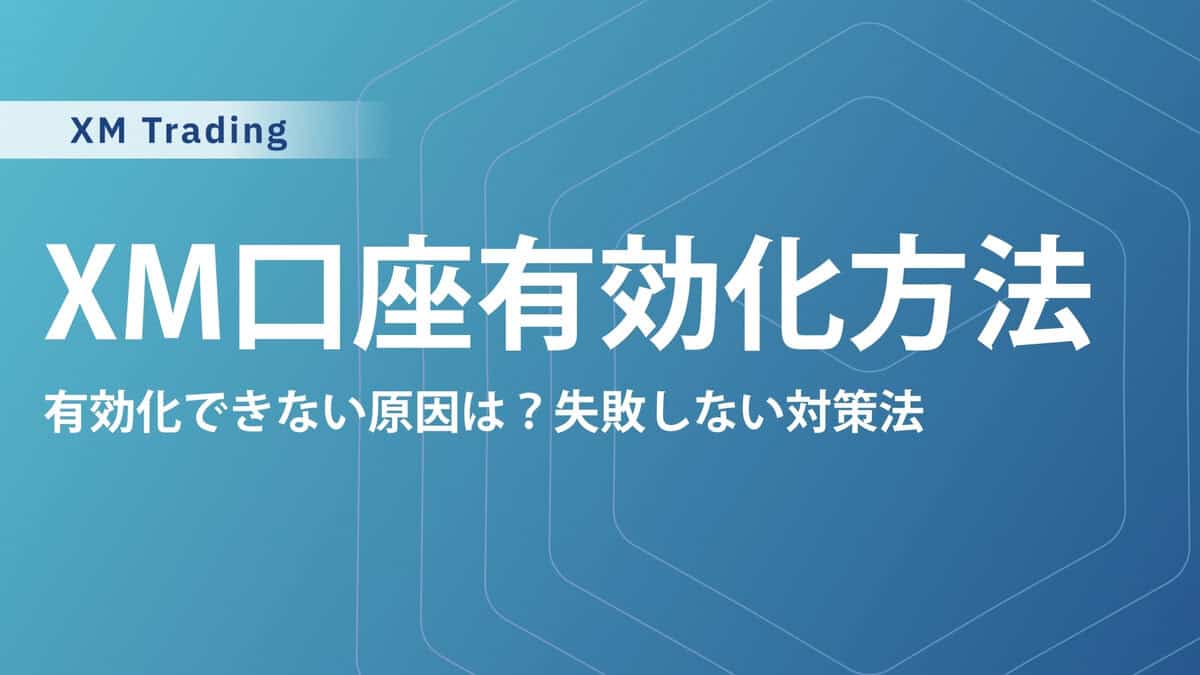 XM Trading

XM口座有効化方法

有効化できない原因は？失敗しない対策法